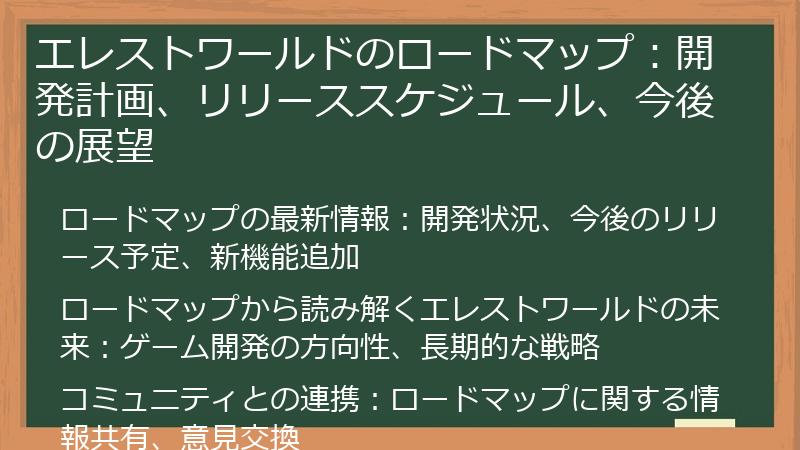 エレストワールドのロードマップ：開発計画、リリーススケジュール、今後の展望

ロードマップの最新情報：開発状況、今後のリリース予定、新機能追加

ロードマップから読み解くエレストワールドの未来：ゲーム開発の方向性、長期的な戦略

コミュニティとの連携：ロードマップに関する情報共有、意見交換